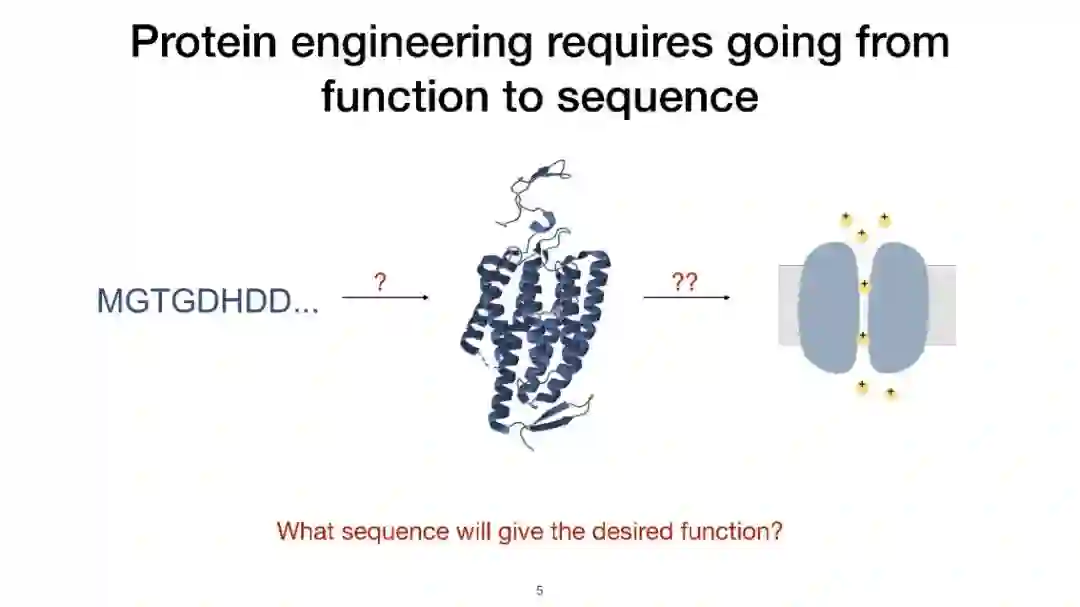 Protein engineering requires going from function to sequence

MGTGDHDD...

?

??

+ + + + + + +

What sequence will give the desired function?

5